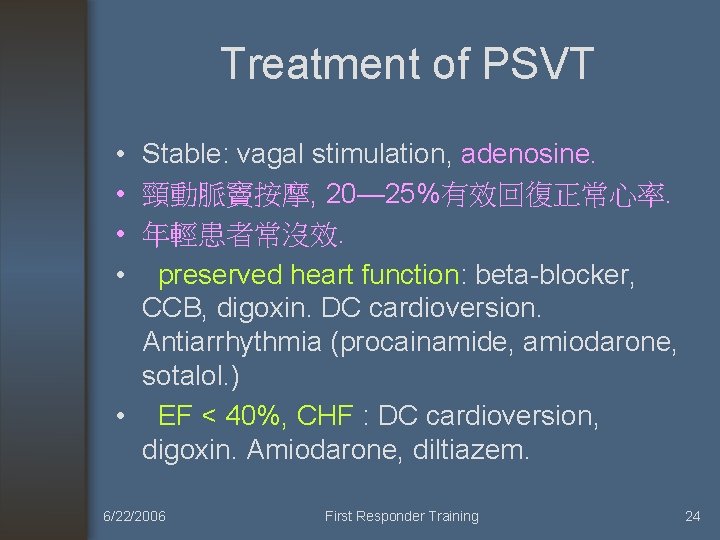 Treatment of PSVT

• Stable: vagal stimulation, adenosine.
• 頸動脈竇按摩, 20—25%有效回復正常心率.
• 年輕患者常沒效.
• preserved heart function: beta-blocker, CCB, digoxin. DC cardioversion. Antiarrhythmia (procainamide, amiodarone, sotalol.)
• EF < 40%, CHF : DC cardioversion, digoxin. Amiodarone, diltiazem.

6/22/2006 First Responder Training 24